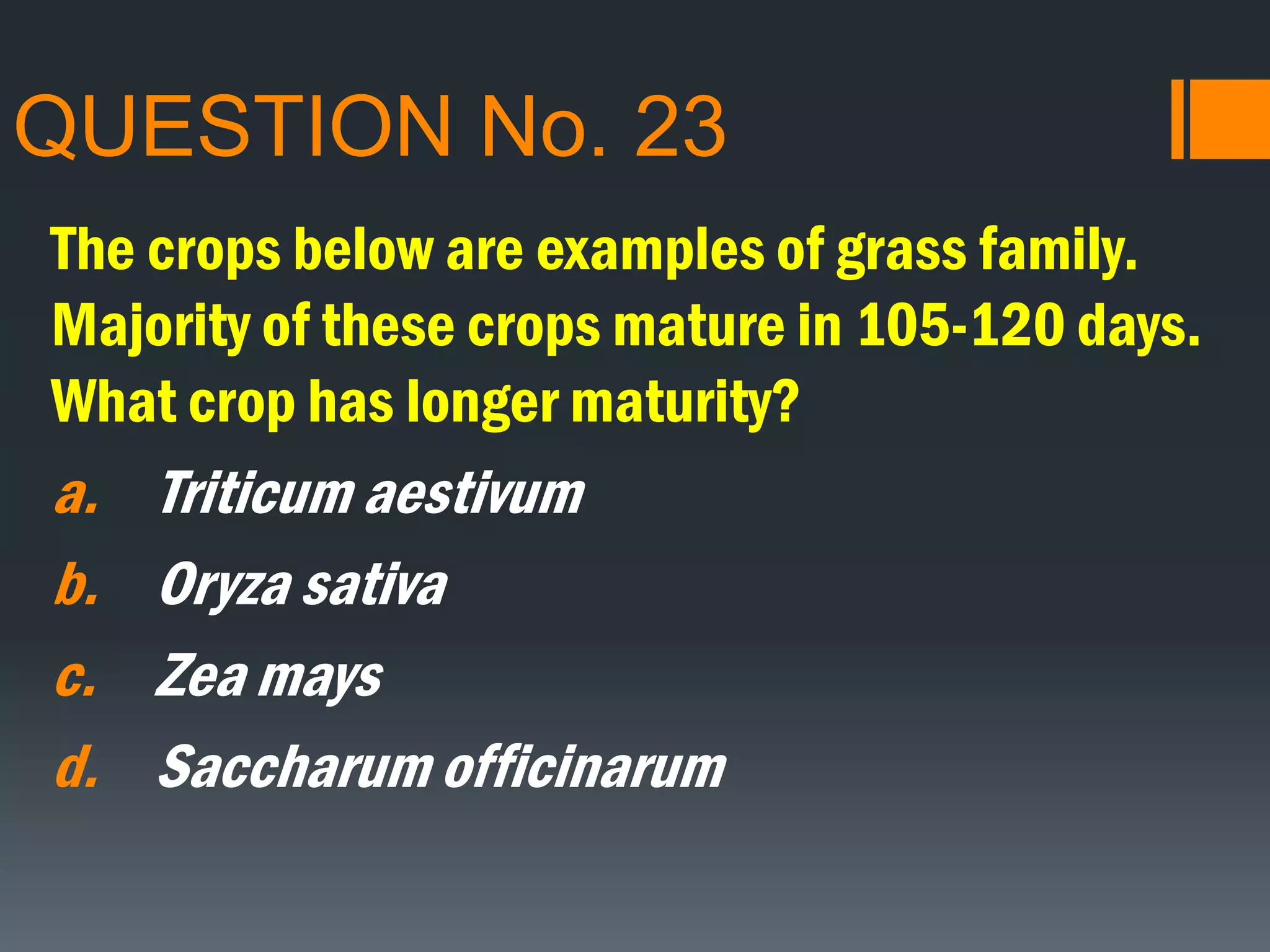 QUESTION No. 23

The crops below are examples of grass family. Majority of these crops mature in 105-120 days. What crop has longer maturity?

a. Triticum aestivum

b. Oryza sativa

c. Zea mays

d. Saccharum officinarum